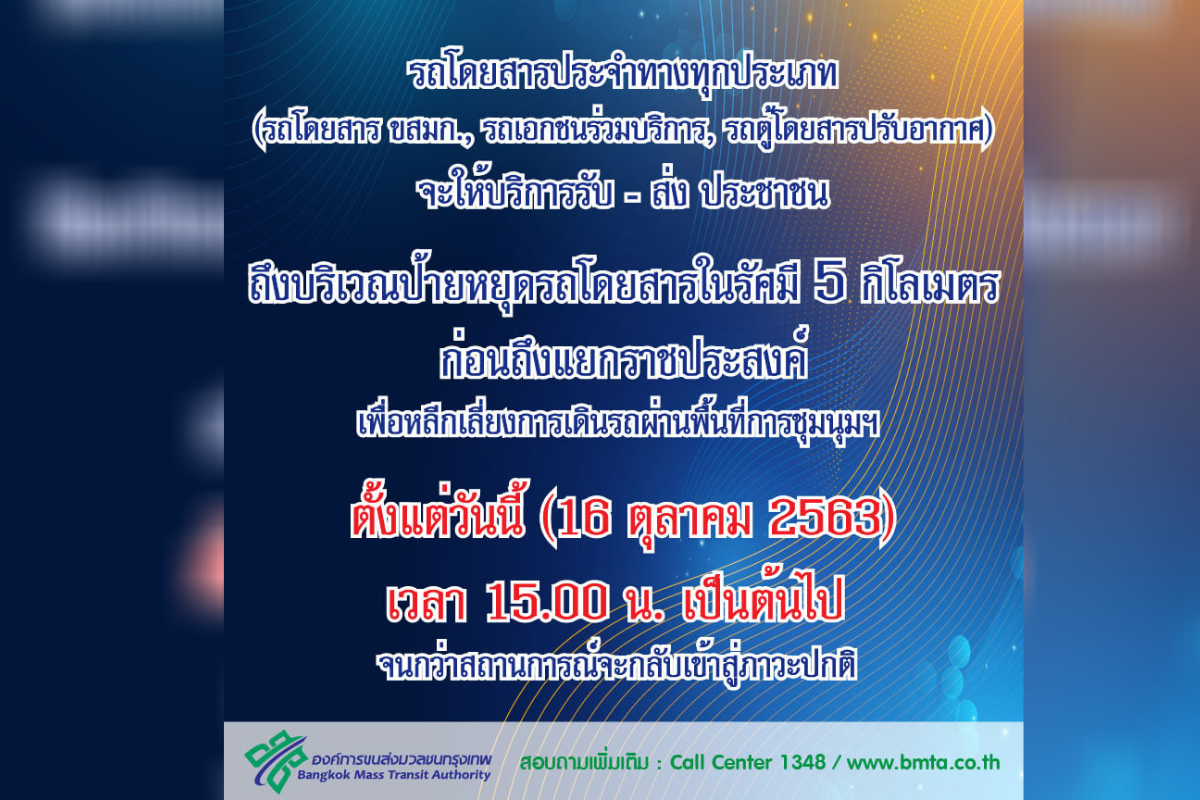 รถโดยสารประจำทางทุกประเภท
(รถโดยสาร ขสมก., รถเอกชนร่วมบริการ, รถตู้โดยสารปรับอากาศ)
จะให้บริการรับ - ส่ง ประชาชน

ถึงบริเวณป้ายหยุดรถโดยสารในรัศมี 5 กิโลเมตร
ก่อนถึงแยกราชประสงค์
เพื่อหลีกเลี่ยงการเดินรถผ่านพื้นที่การชุมนุมฯ

ตั้งแต่วันนี้ (16 ตุลาคม 2563)
เวลา 15.00 น. เป็นต้นไป
จนกว่าสถานการณ์จะกลับเข้าสู่ภาวะปกติ

องค์การขนส่งมวลชนกรุงเทพ
Bangkok Mass Transit Authority
สอบถามเพิ่มเติม : Call Center 1348 / www.bmta.co.th